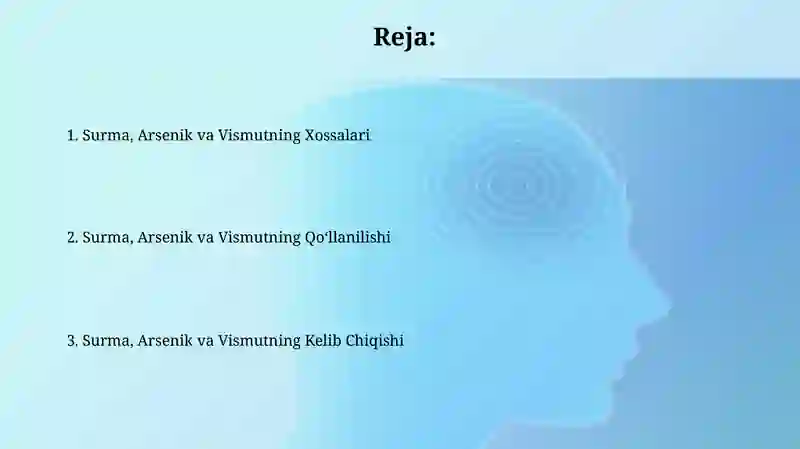 Reja:

1. Surma, Arsenik va Vismutning Xossalari

2. Surma, Arsenik va Vismutning Qoʻllanilishi

3. Surma, Arsenik va Vismutning Kelib Chiqishi